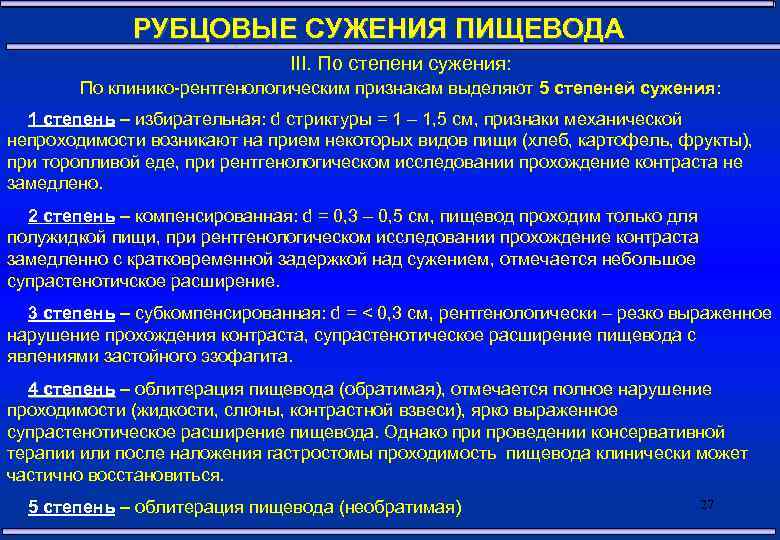 РУБЦОВЫЕ СУЖЕНИЯ ПИЩЕВОДА

III. По степени сужения:

По клинико-рентгенологическим признакам выделяют 5 степеней сужения:

1 степень – избирательная: d стриктуры = 1 – 1,5 см, признаки механической непроходимости возникают на прием некоторых видов пищи (хлеб, картофель, фрукты), при торопливой еде, при рентгенологическом исследовании прохождение контраста не замедлено.

2 степень – компенсированная: d = 0,3 – 0,5 см, пищевод проходим только для полужидкой пищи, при рентгенологическом исследовании прохождение контраста замедленно с кратковременной задержкой над сужением, отмечается небольшое супрастенотичское расширение.

3 степень – субкомпенсированная: d = < 0,3 см, рентгенологически – резко выраженное нарушение прохождения контраста, супрастенотическое расширение пищевода с явлениями застойного эзофагита.

4 степень – облитерация пищевода (обратимая), отмечается полное нарушение проходимости (жидкости, слюны, контрастной взвеси), ярко выраженное супрастенотическое расширение пищевода. Однако при проведении консервативной терапии или после наложения гастростомы проходимость пищевода клинически может частично восстановиться.

5 степень – облитерация пищевода (необратимая)

27